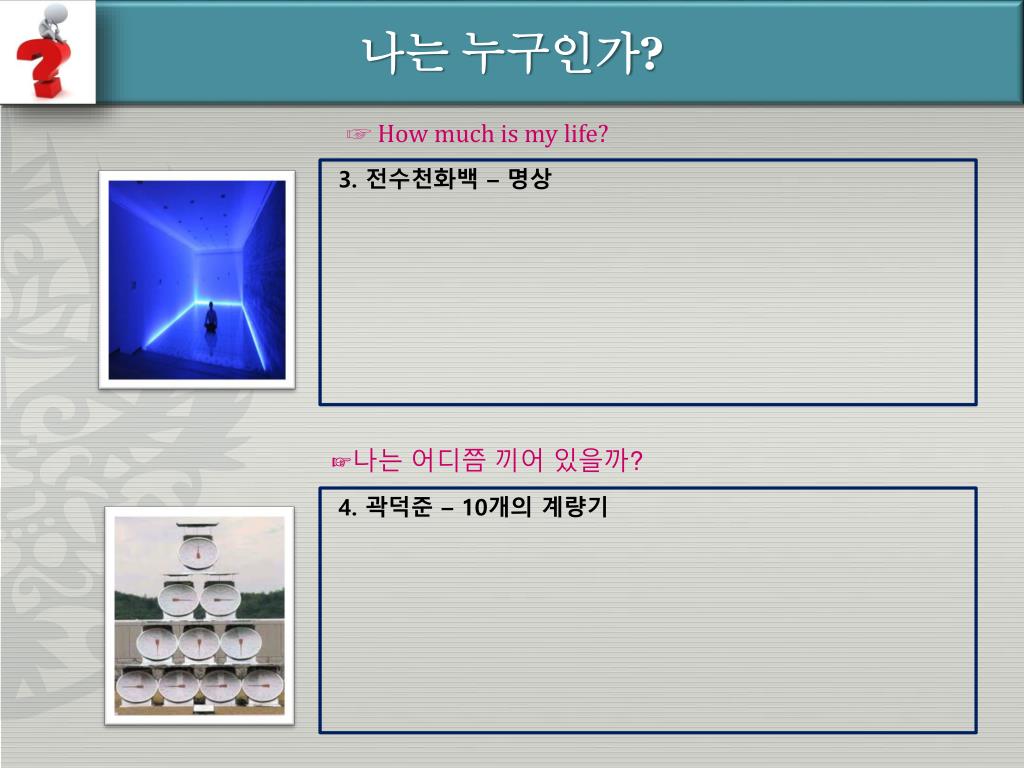 나는 누구인가?

☞ How much is my life?

3. 전수천화백 – 명상

☞나는 어디쯤 끼어 있을까?

4. 곽덕준 – 10개의 계량기